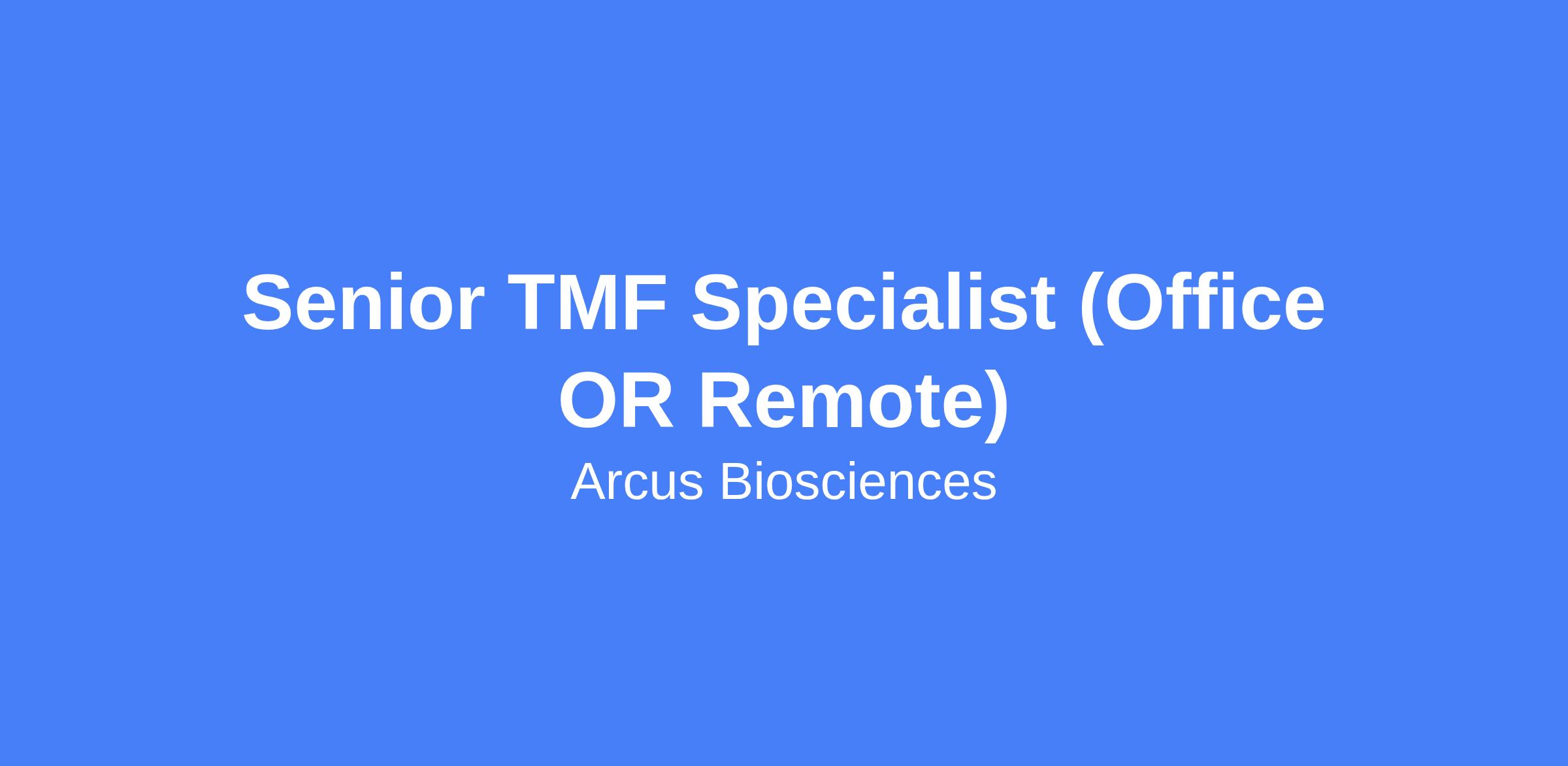 Senior TMF Specialist (Office OR Remote)

Arcus Biosciences